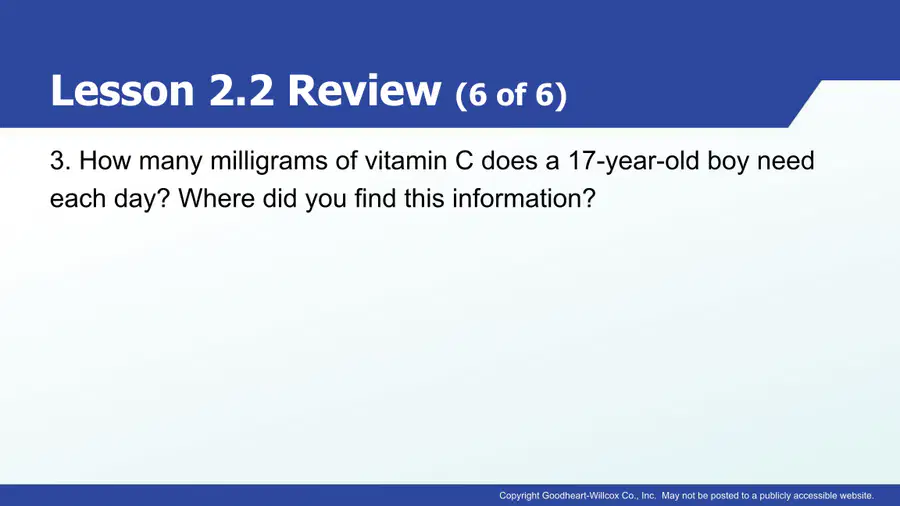 Lesson 2.2 Review (6 of 6)

3. How many milligrams of vitamin C does a 17-year-old boy need each day? Where did you find this information?

Copyright Goodheart-Willcox Co., Inc. May not be posted to a publicly accessible website.